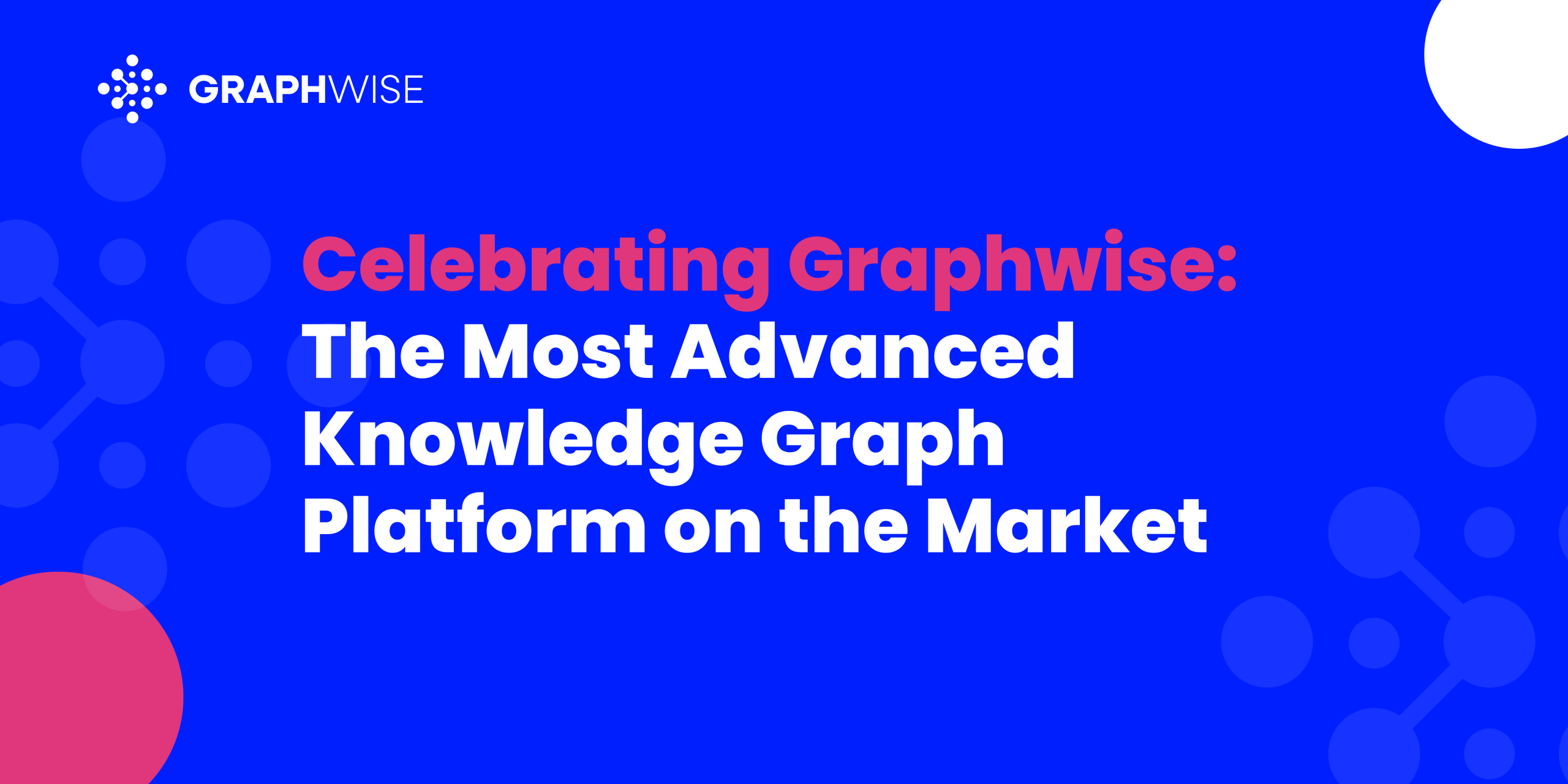 GRAPHWISE

Celebrating Graphwise: The Most Advanced Knowledge Graph Platform on the Market